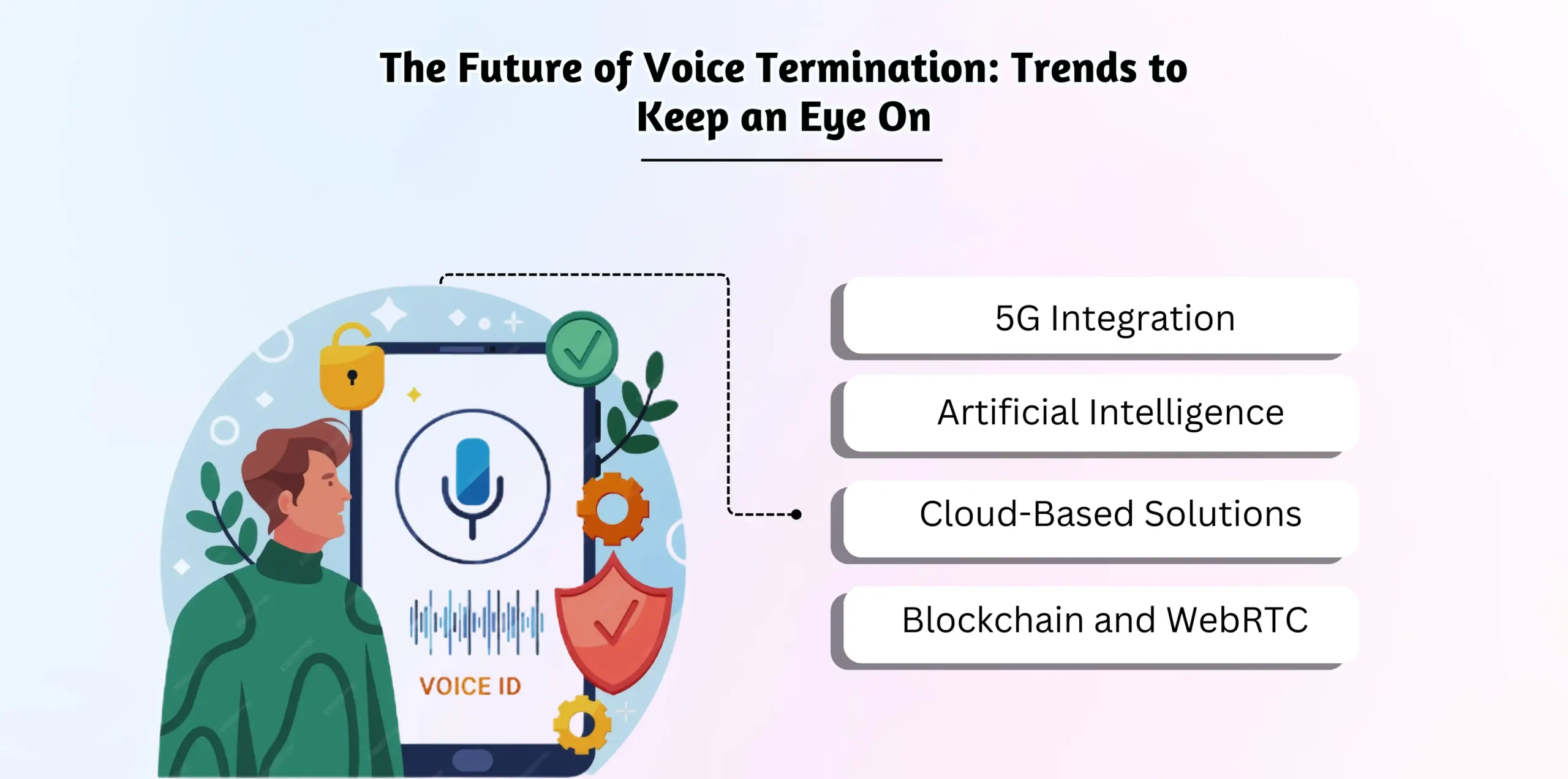 The Future of Voice Termination: Trends to Keep an Eye On

VOICE ID

5G Integration

Artificial Intelligence

Cloud-Based Solutions

Blockchain and WebRTC